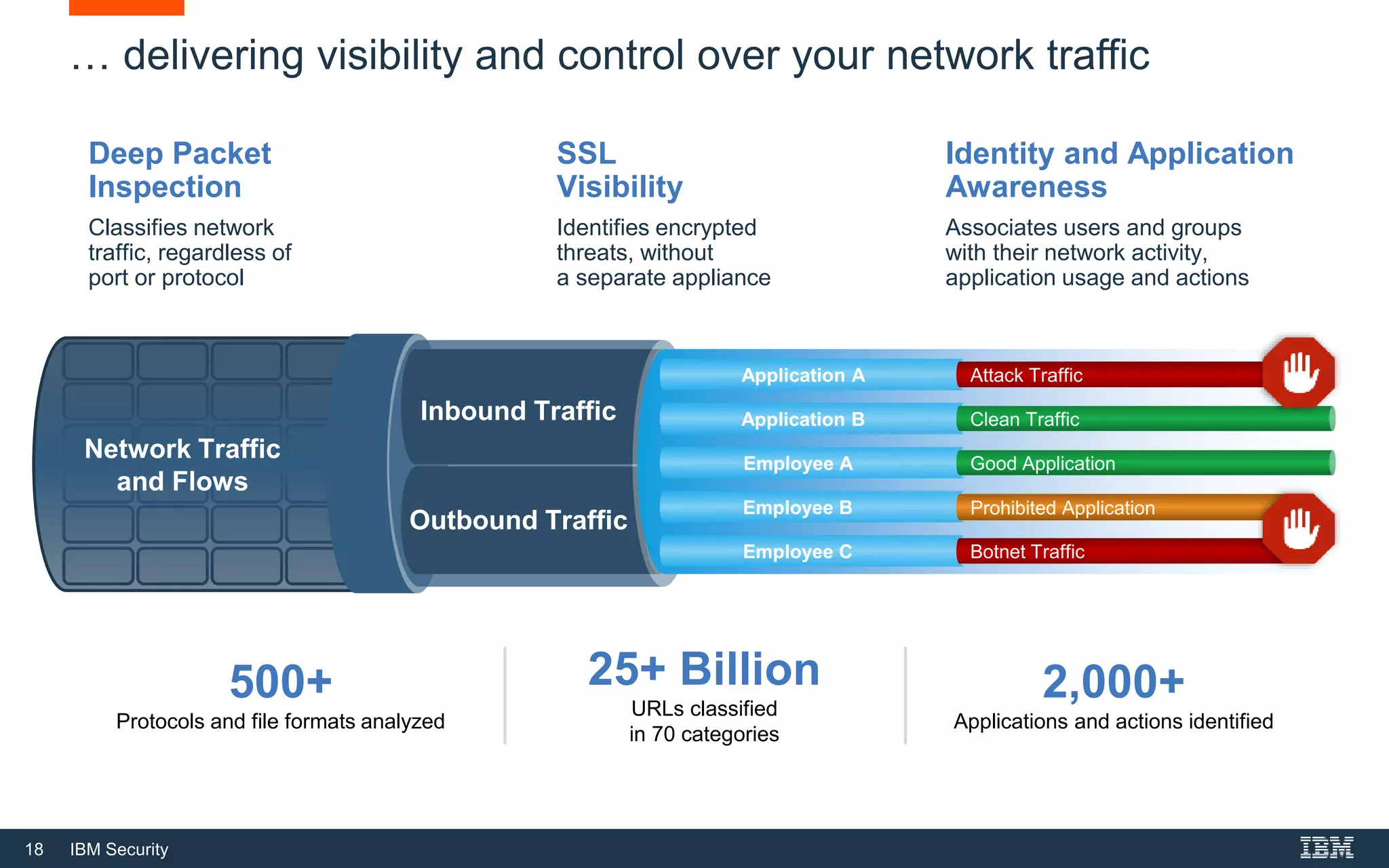 … delivering visibility and control over your network traffic

Deep Packet Inspection

Classifies network traffic, regardless of port or protocol

SSL Visibility

Identifies encrypted threats, without a separate appliance

Identity and Application Awareness

Associates users and groups with their network activity, application usage and actions

Network Traffic and Flows

Inbound Traffic

Outbound Traffic

Application A

Application B

Employee A

Employee B

Employee C

Attack Traffic

Clean Traffic

Good Application

Prohibited Application

Botnet Traffic

500+
Protocols and file formats analyzed

25+ Billion
URLs classified in 70 categories

2,000+
Applications and actions identified

18 IBM Security

IBM